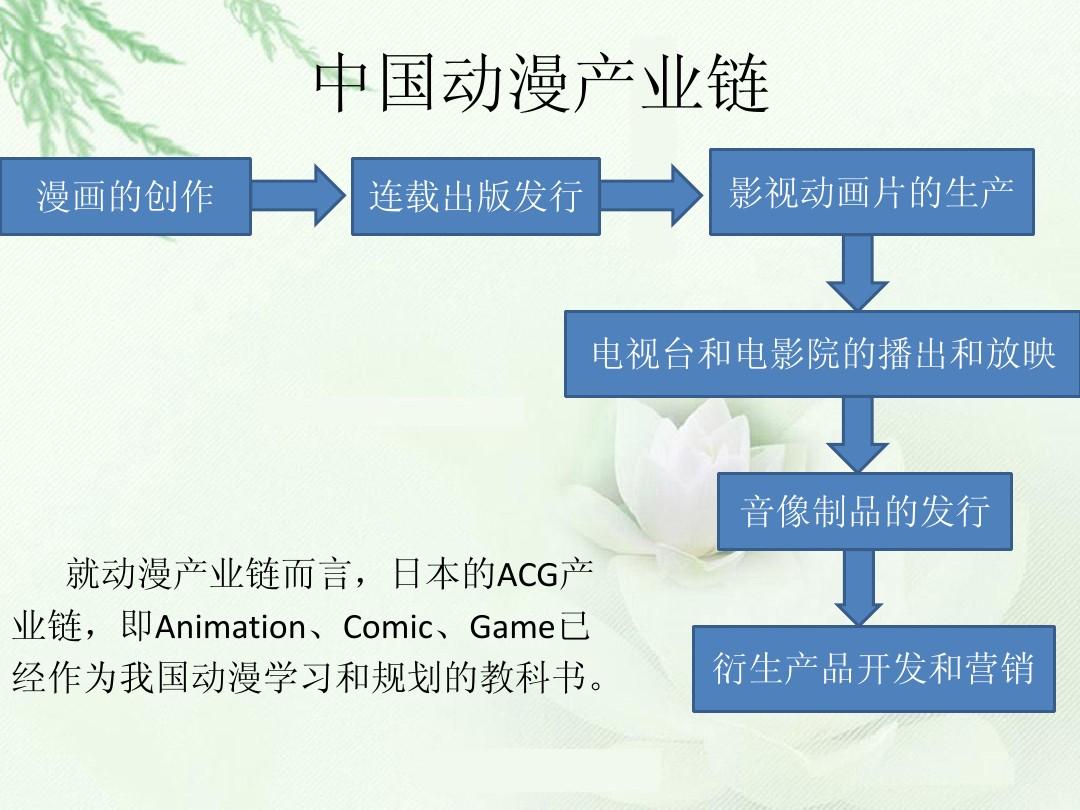 中国动漫产业链

漫画的创作

连载出版发行

影视动画片的生产

电视台和电影院的播出和放映

音像制品的发行

衍生产品开发和营销

就动漫产业链而言，日本的ACG产业链，即Animation、Comic、Game已经作为我国动漫学习和规划的教科书。